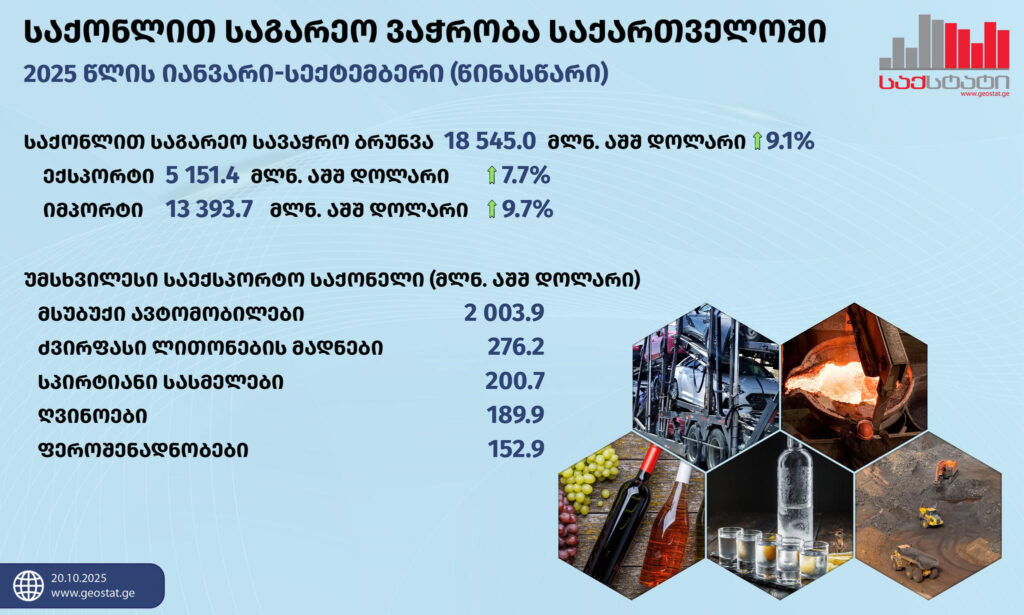 საქონლით საგარეო ვაჭრობა საქართველოში

2025 წლის იანვარი-სექტემბერი (წინასწარი)

საქსტატი
www.geostat.ge

საქონლით საგარეო სავაჭრო ბრუნვა 18 545.0 მლნ. აშშ დოლარი 9.1%

ექსპორტი 5 151.4 მლნ. აშშ დოლარი 7.7%

იმპორტი 13 393.7 მლნ. აშშ დოლარი 9.7%

უმსხვილესი საექსპორტო საქონელი (მლნ. აშშ დოლარი)

| | |
|---|---|
| მსუბუქი ავტომობილები | 2 003.9 |
| ძვირფასი ლითონების მადნები | 276.2 |
| სპირტიანი სასმელები | 200.7 |
| ღვინოები | 189.9 |
| ფეროშენადნობები | 152.9 |

20.10.2025
www.geostat.ge